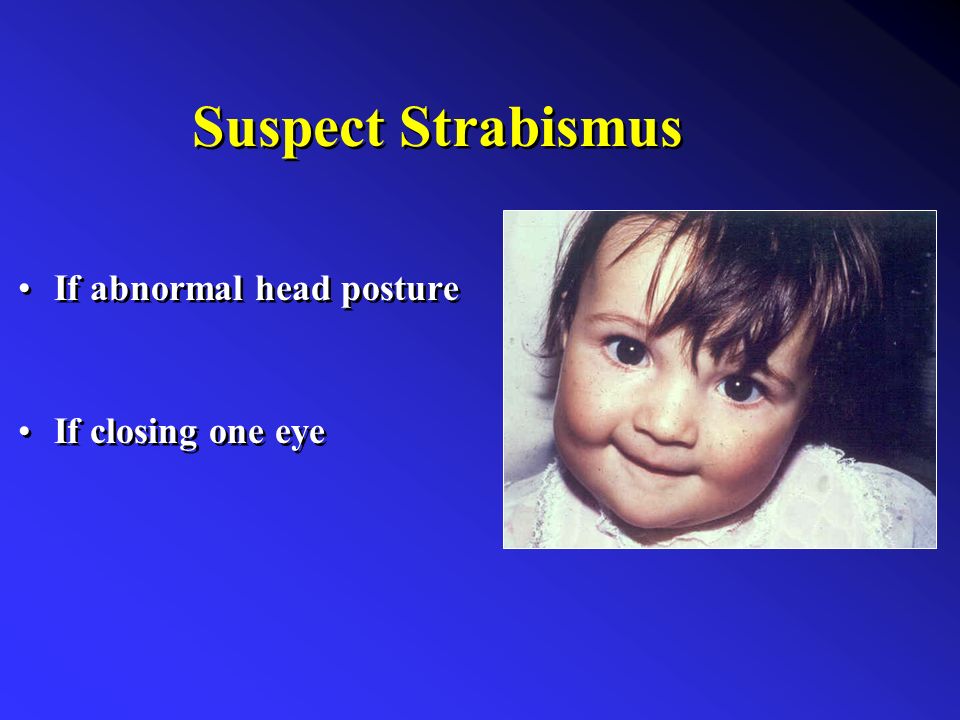 Suspect Strabismus

• If abnormal head posture

• If closing one eye